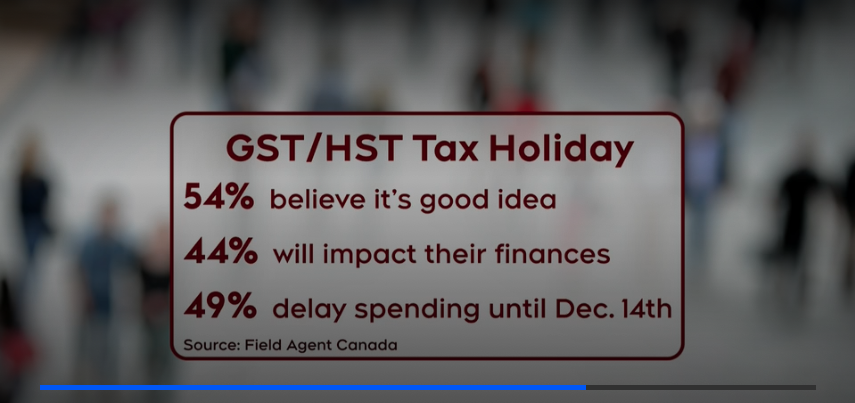 GST/HST Tax Holiday

54% believe it's good idea

44% will impact their finances

49% delay spending until Dec. 14th

Source: Field Agent Canada